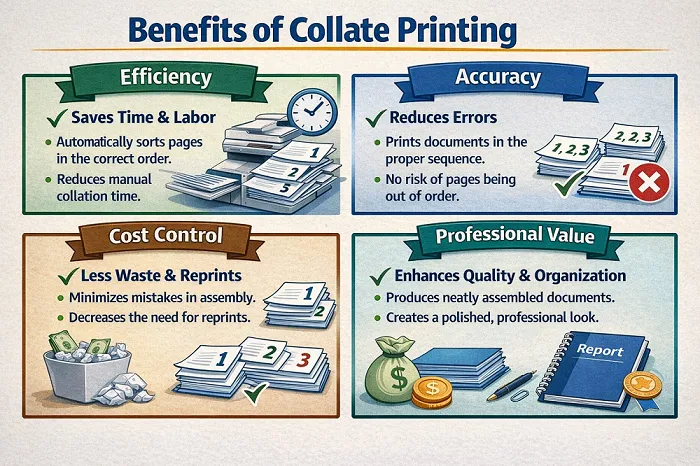 Benefits of Collate Printing

Efficiency

✓ Saves Time & Labor

• Automatically sorts pages in the correct order.

• Reduces manual collation time.

1

2

5

Accuracy

✓ Reduces Errors

• Prints documents in the proper sequence.

• No risk of pages being out of order.

1, 2, 3

2, 2, 3

1

Cost Control

✓ Less Waste & Reprints

• Minimizes mistakes in assembly.

• Decreases the need for reprints.

1

2

1

2

3

Professional Value

✓ Enhances Quality & Organization

• Produces neatly assembled documents.

• Creates a polished, professional look.

$

$

Report